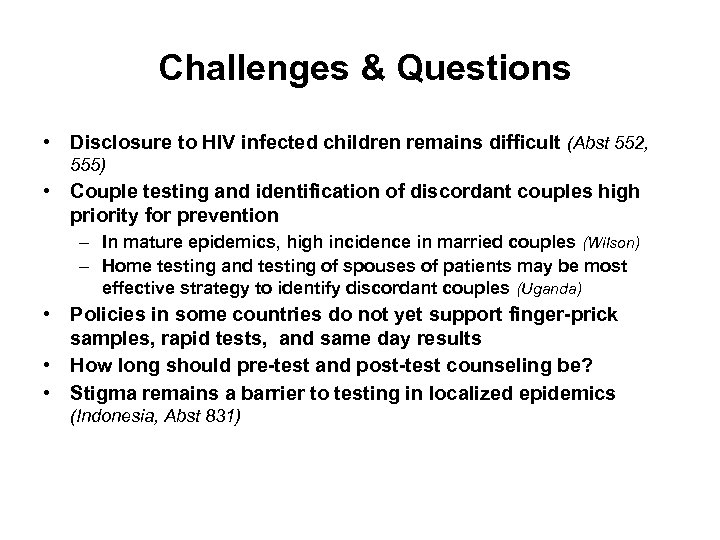 Challenges & Questions

• Disclosure to HIV infected children remains difficult (Abst 552, 555)
• Couple testing and identification of discordant couples high priority for prevention
– In mature epidemics, high incidence in married couples (Wilson)
– Home testing and testing of spouses of patients may be most effective strategy to identify discordant couples (Uganda)
• Policies in some countries do not yet support finger-prick samples, rapid tests, and same day results
• How long should pre-test and post-test counseling be?
• Stigma remains a barrier to testing in localized epidemics (Indonesia, Abst 831)